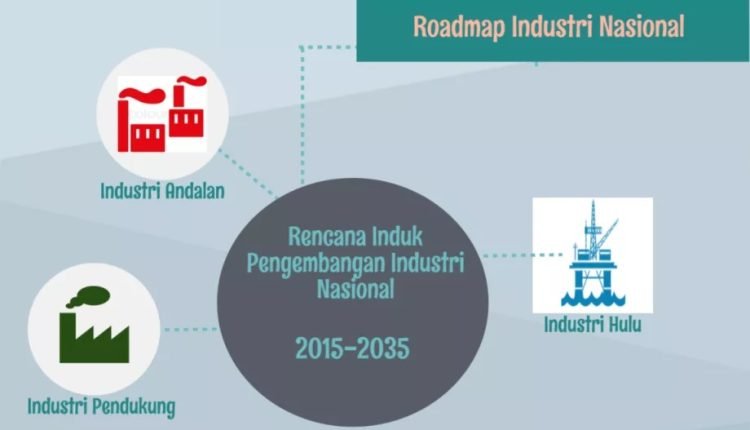 Roadmap Industri Nasional

Industri Andalan

Rencana Induk Pengembangan Industri Nasional

2015-2035

Industri Hulu

Industri Pendukung